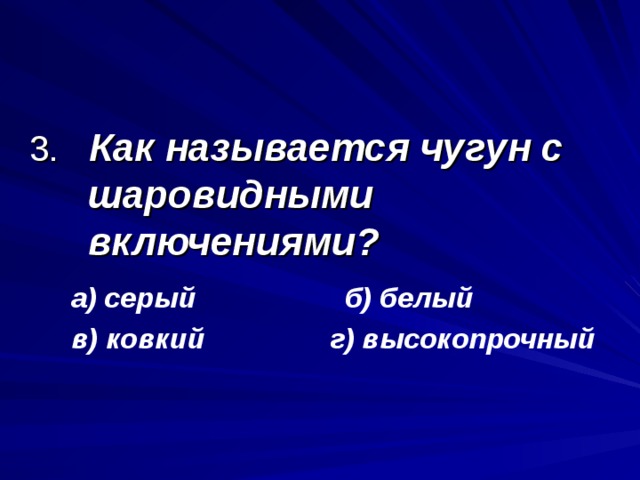 3. Как называется чугун с шаровидными включениями?

а) серый б) белый

в) ковкий г) высокопрочный